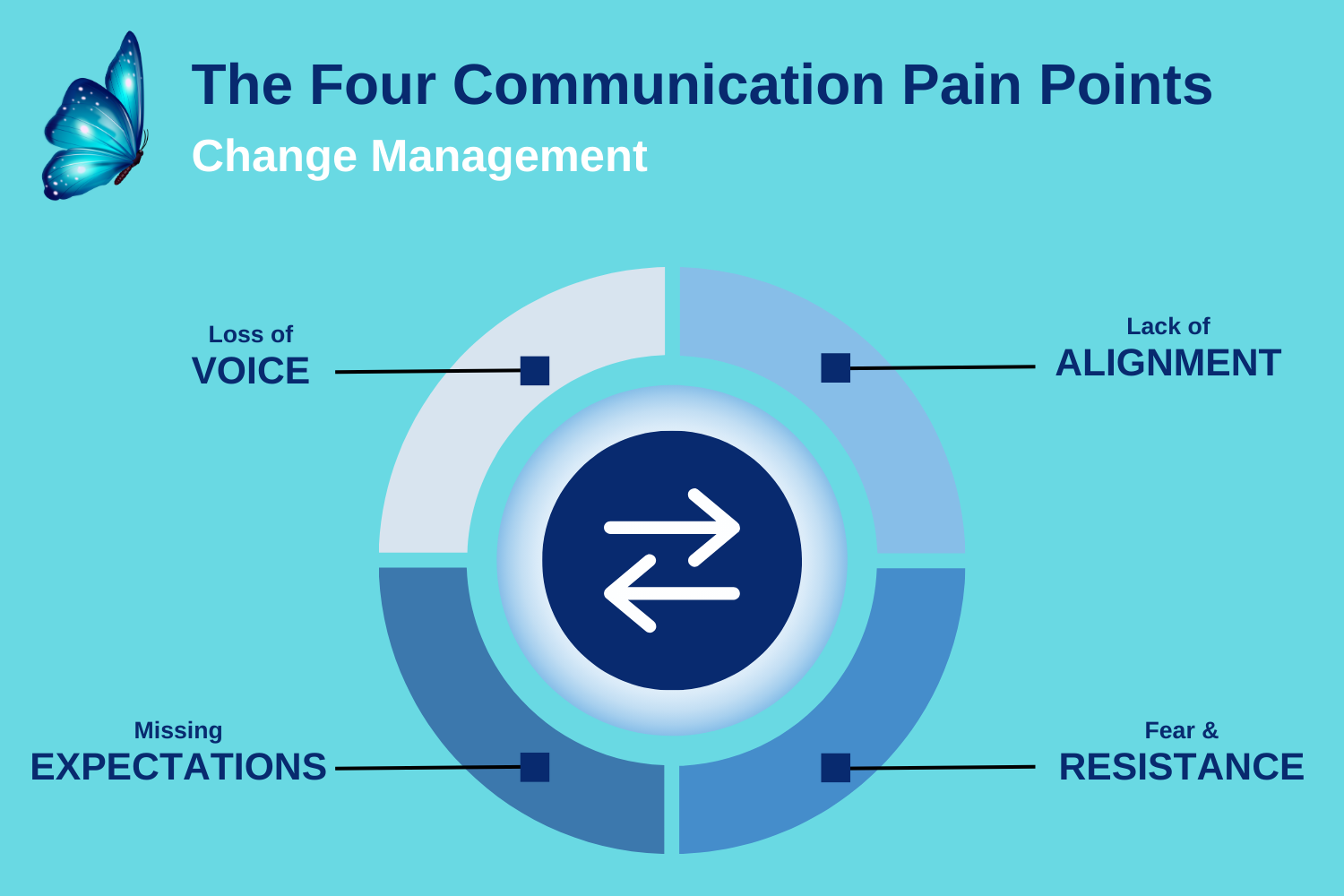 The Four Communication Pain Points

Change Management

Loss of
VOICE

Lack of
ALIGNMENT

Missing
EXPECTATIONS

Fear &
RESISTANCE